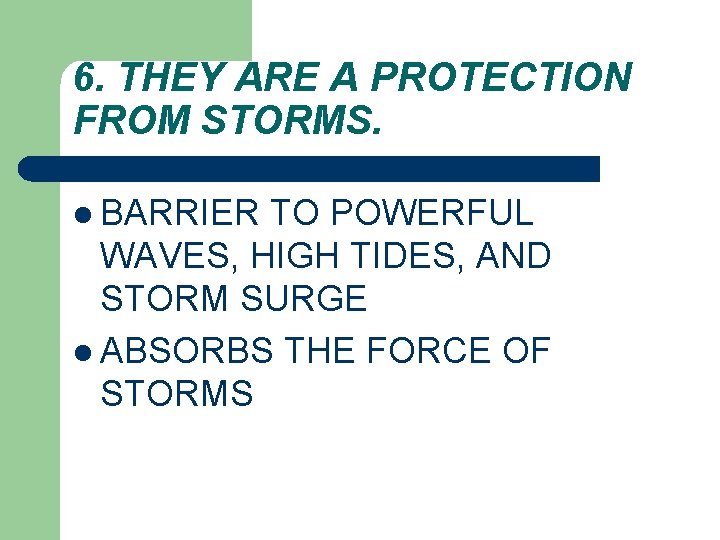 6. THEY ARE A PROTECTION FROM STORMS.

- BARRIER TO POWERFUL WAVES, HIGH TIDES, AND STORM SURGE
- ABSORBS THE FORCE OF STORMS